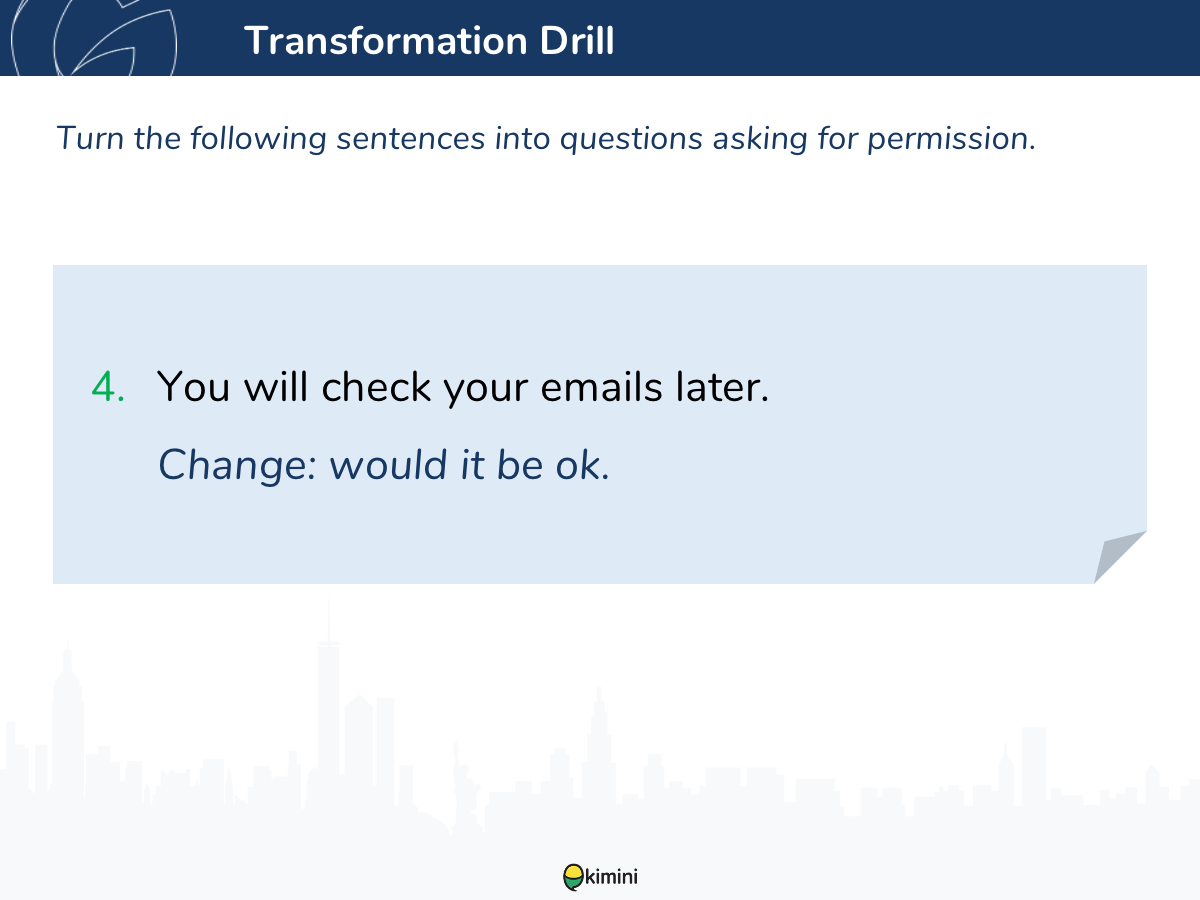 Transformation Drill

Turn the following sentences into questions asking for permission.

4. You will check your emails later.

Change: would it be ok.

kimini